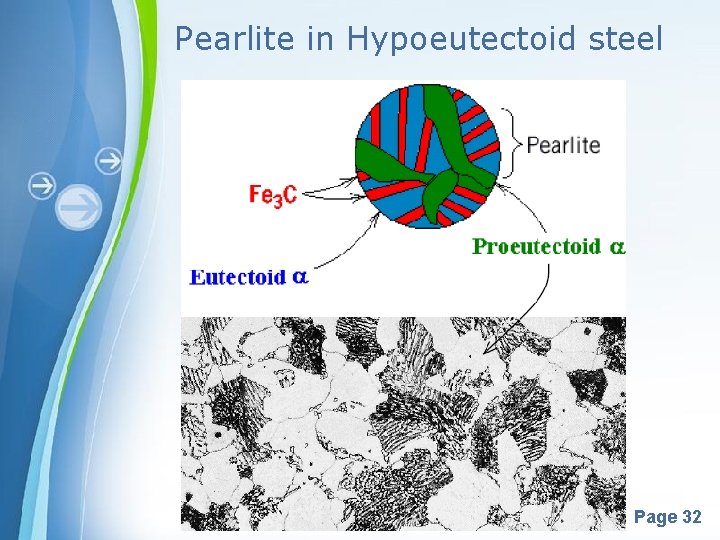 Pearlite in Hypoeutectoid steel

Pearlite

$Fe_3C$

Proeutectoid $\alpha$

Eutectoid $\alpha$

Page 32